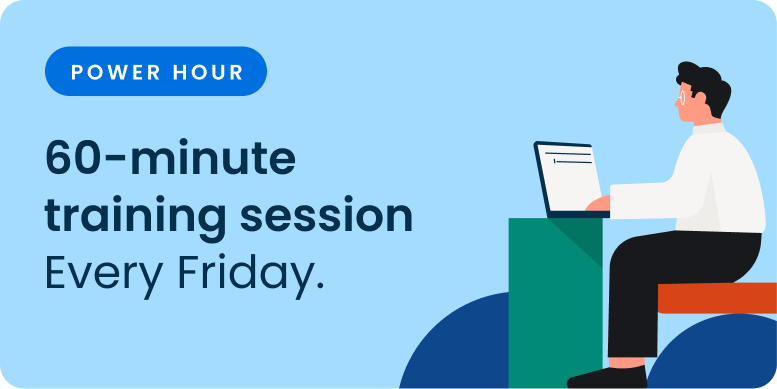 POWER HOUR

60-minute training session
Every Friday.